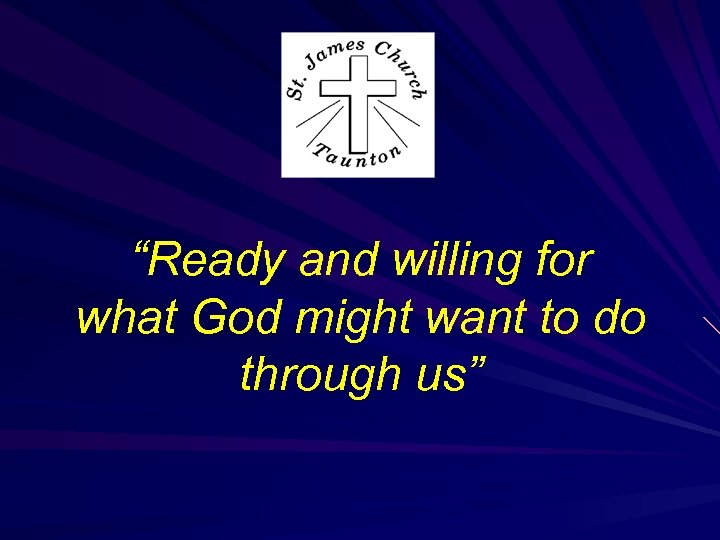 St. James Church
Taunton

“Ready and willing for what God might want to do through us”